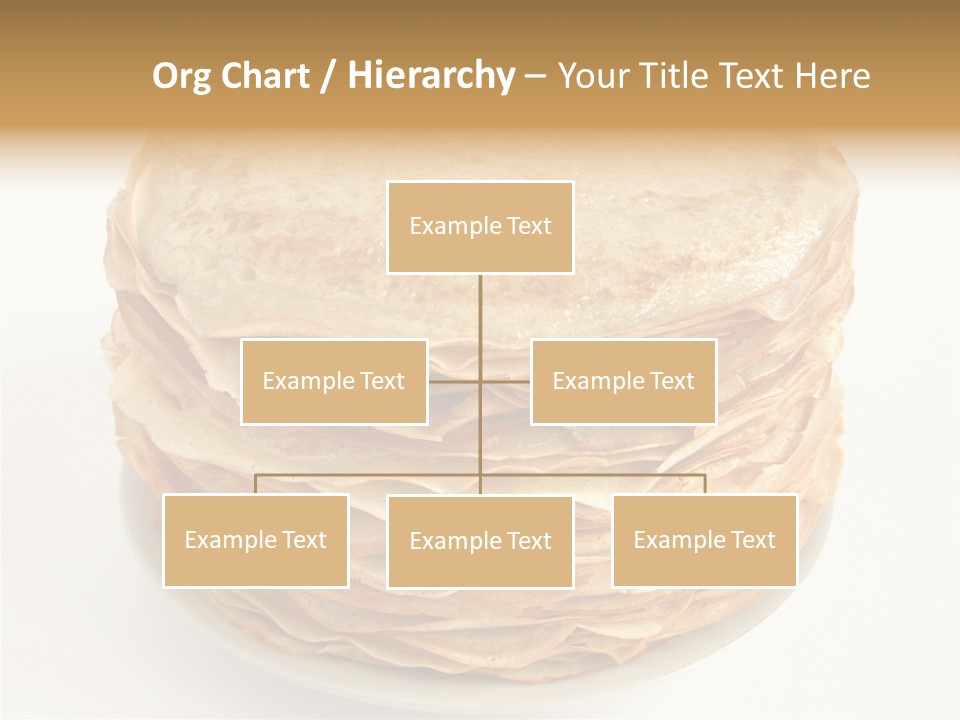 Org Chart / Hierarchy – Your Title Text Here

Example Text

Example Text

Example Text

Example Text

Example Text

Example Text